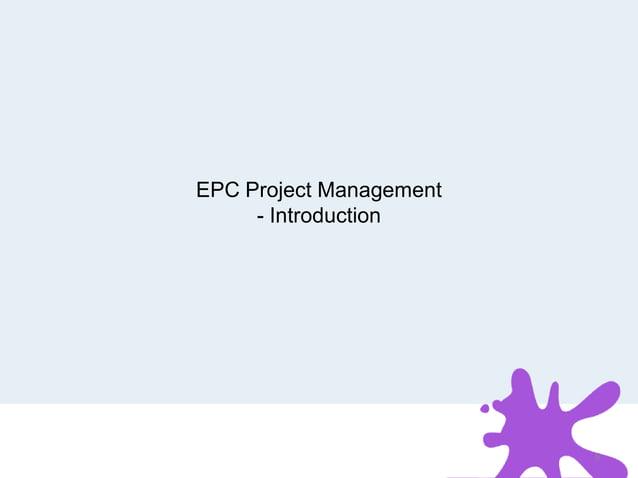 EPC Project Management
- Introduction